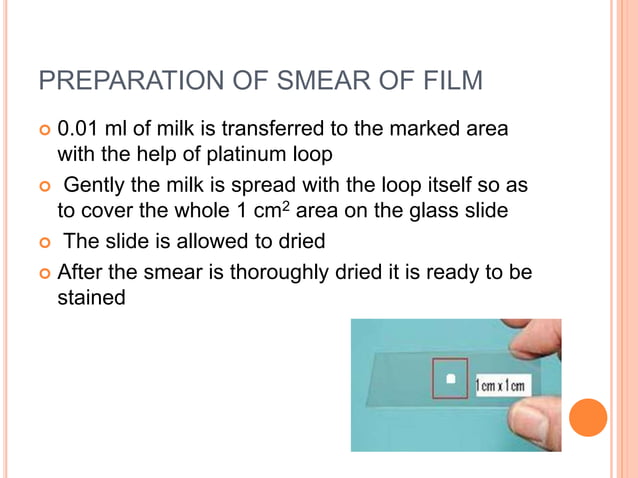 PREPARATION OF SMEAR OF FILM

0.01 ml of milk is transferred to the marked area with the help of platinum loop

Gently the milk is spread with the loop itself so as to cover the whole 1 $cm^2$ area on the glass slide

The slide is allowed to dried

After the smear is thoroughly dried it is ready to be stained

1 cm x 1 cm